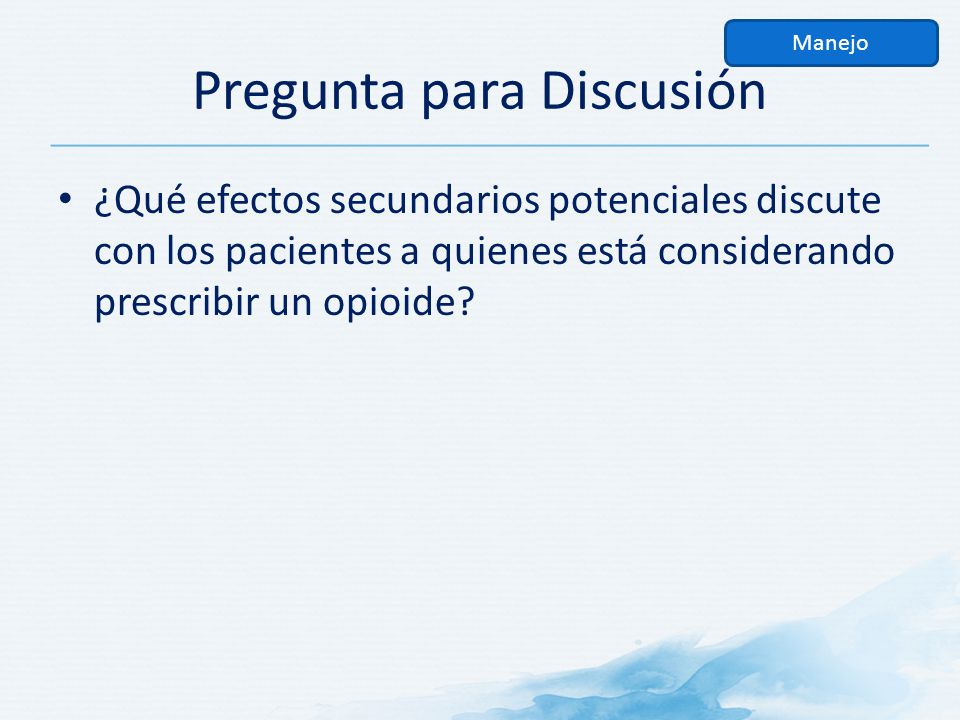 Manejo

Pregunta para Discusión

• ¿Qué efectos secundarios potenciales discute con los pacientes a quienes está considerando prescribir un opioide?